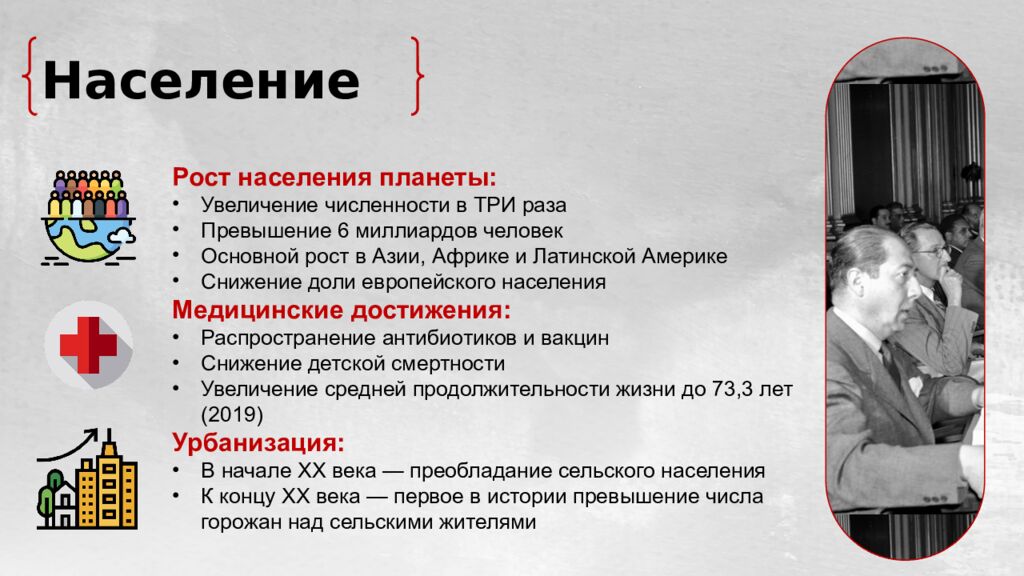 Население

Рост населения планеты:
• Увеличение численности в ТРИ раза
• Превышение 6 миллиардов человек
• Основной рост в Азии, Африке и Латинской Америке
• Снижение доли европейского населения

Медицинские достижения:
• Распространение антибиотиков и вакцин
• Снижение детской смертности
• Увеличение средней продолжительности жизни до 73,3 лет (2019)

Урбанизация:
• В начале XX века — преобладание сельского населения
• К концу XX века — первое в истории превышение числа горожан над сельскими жителями